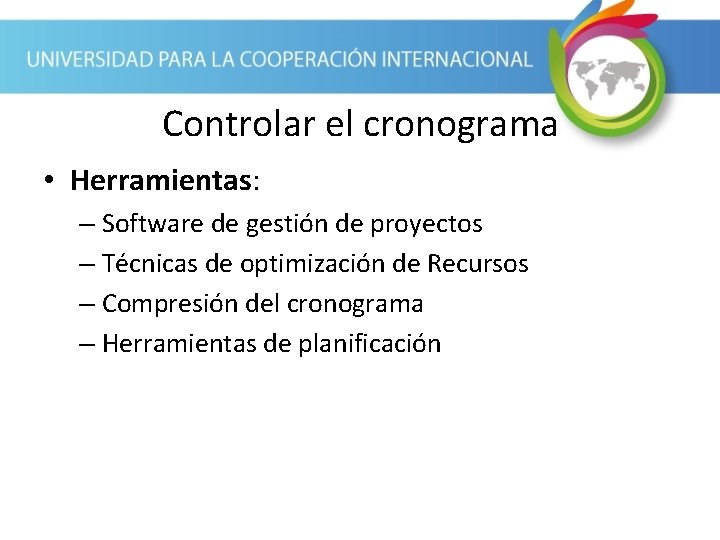 UNIVERSIDAD PARA LA COOPERACIÓN INTERNACIONAL

Controlar el cronograma

• Herramientas:
– Software de gestión de proyectos
– Técnicas de optimización de Recursos
– Compresión del cronograma
– Herramientas de planificación